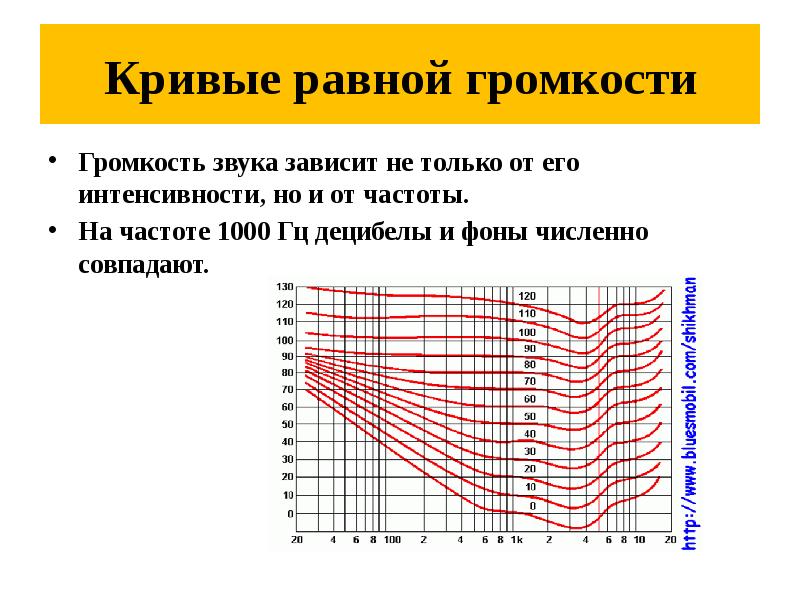 Кривые равной громкости

• Громкость звука зависит не только от его интенсивности, но и от частоты.

• На частоте 1000 Гц децибелы и фоны численно совпадают.

130
120
110
100
90
80
70
60
50
40
30
20
10
0

120
110
100
90
80
70
60
50
40
30
20
10
0

20 4 6 8 100 2 4 6 8 1k 2 4 6 8 10 20

http://www.bluesmobil.com/shikhman